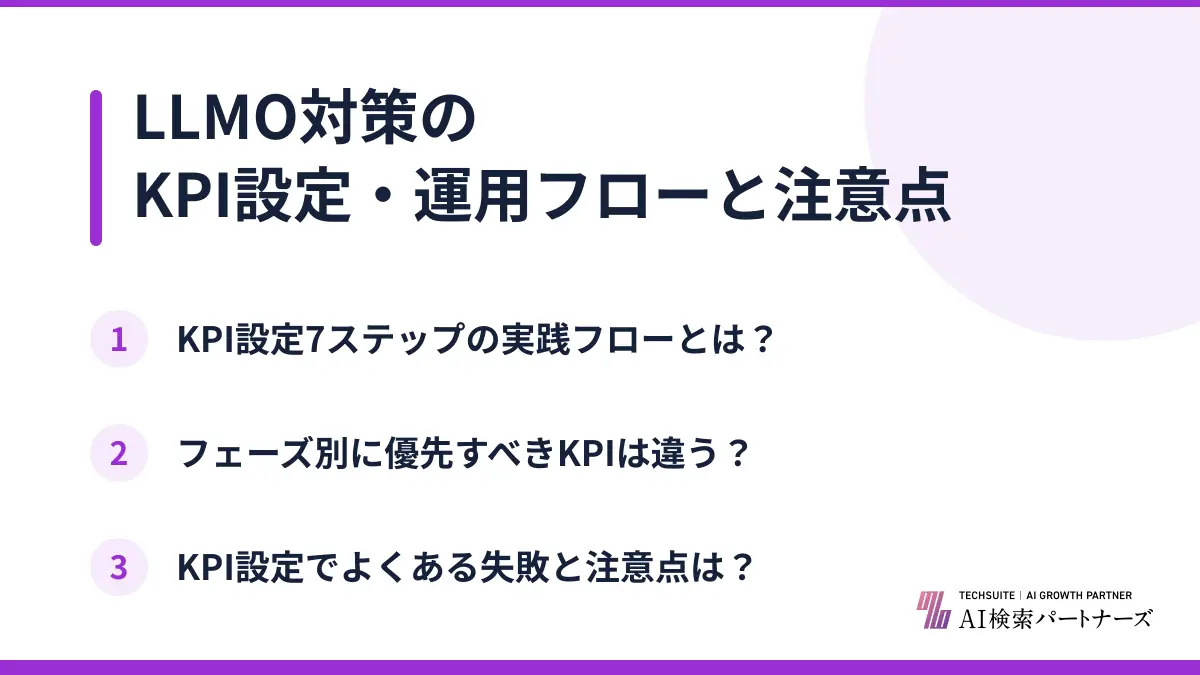 LLMO対策の
KPI設定・運用フローと注意点

1 KPI設定7ステップの実践フローとは？

2 フェーズ別に優先すべきKPIは違う？

3 KPI設定でよくある失敗と注意点は？

TECHSUITE | AI GROWTH PARTNER
AI検索パートナーズ